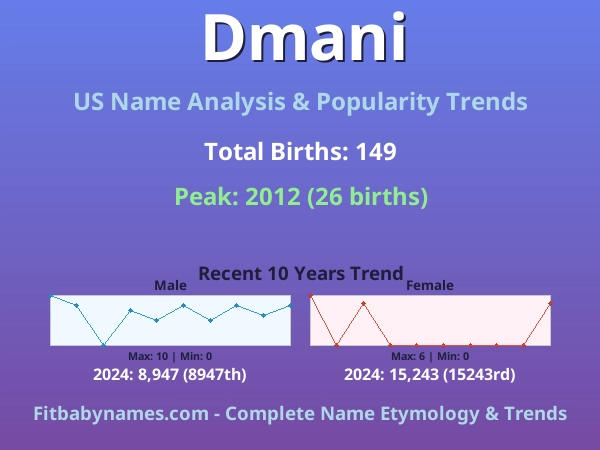 Dmani

US Name Analysis & Popularity Trends

Total Births: 149

Peak: 2012 (26 births)

Recent 10 Years Trend

Male

Max: 10 | Min: 0

2024: 8,947 (8947th)

Female

Max: 6 | Min: 0

2024: 15,243 (15243rd)

Fitbabynames.com - Complete Name Etymology & Trends